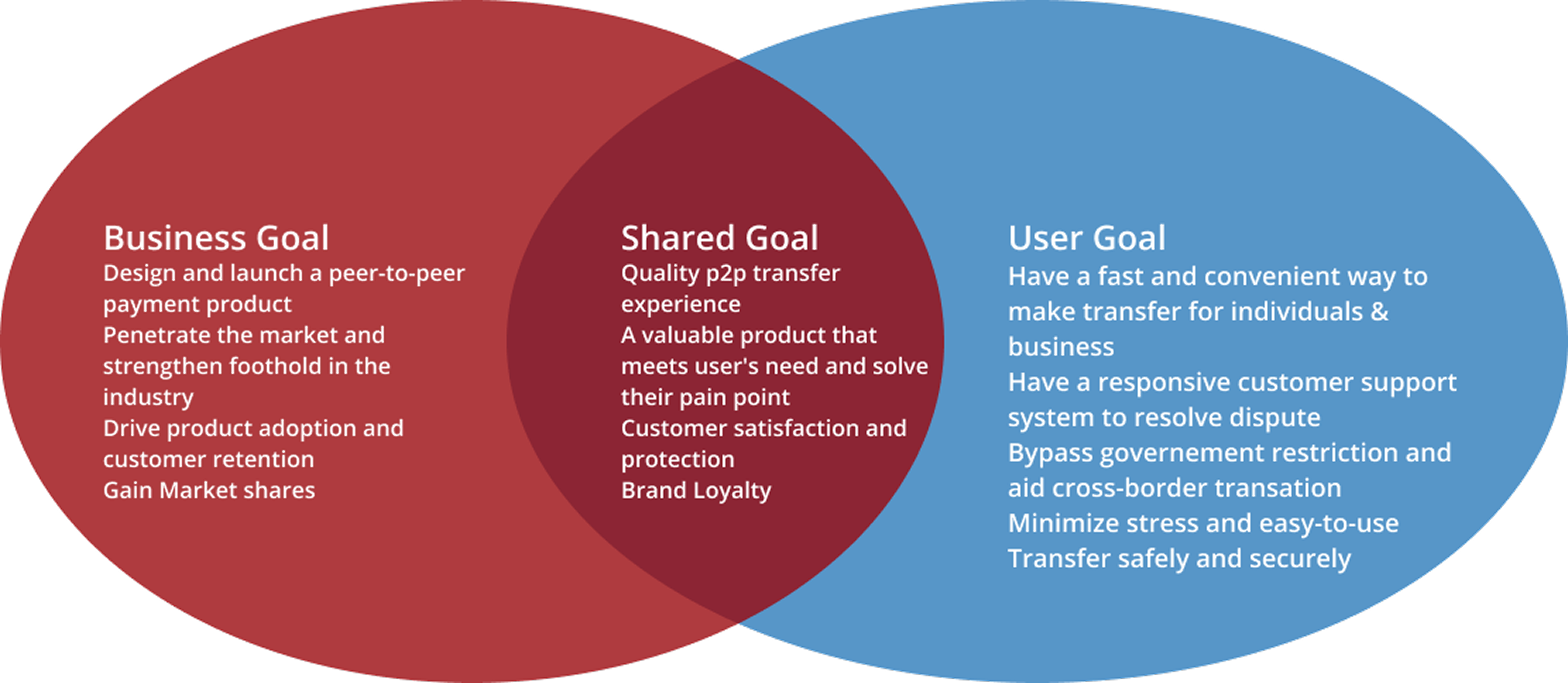 Business Goal
Design and launch a peer-to-peer payment product
Penetrate the market and strengthen foothold in the industry
Drive product adoption and customer retention
Gain Market shares

Shared Goal
Quality p2p transfer experience
A valuable product that meets user's need and solve their pain point
Customer satisfaction and protection
Brand Loyalty

User Goal
Have a fast and convenient way to make transfer for individuals & business
Have a responsive customer support system to resolve dispute
Bypass governement restriction and aid cross-border transation
Minimize stress and easy-to-use
Transfer safely and securely